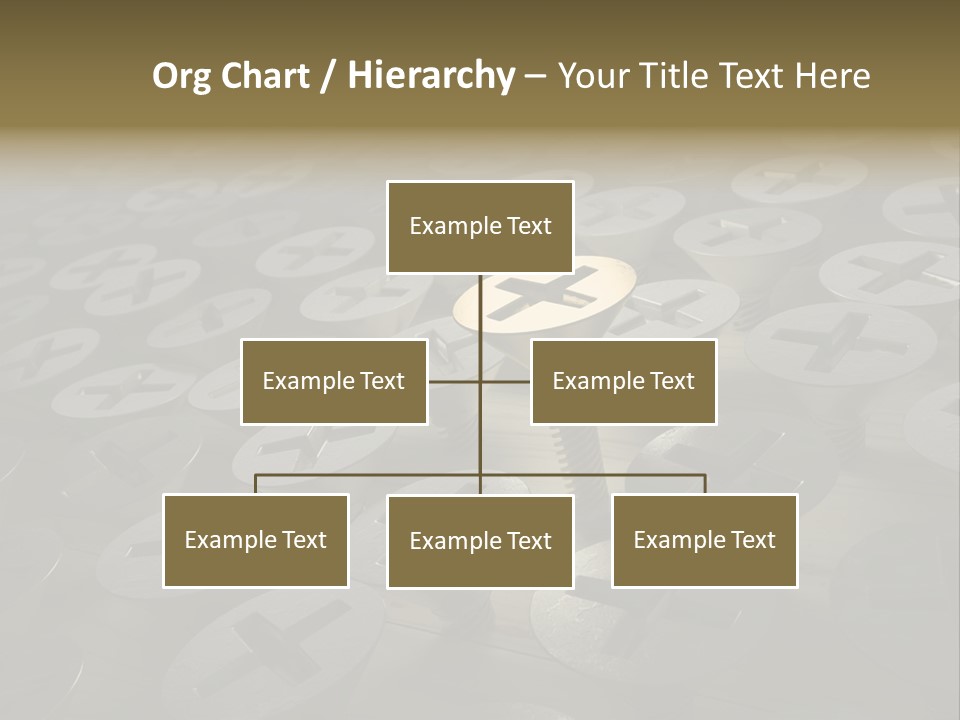 Org Chart / Hierarchy – Your Title Text Here

Example Text

Example Text

Example Text

Example Text

Example Text

Example Text